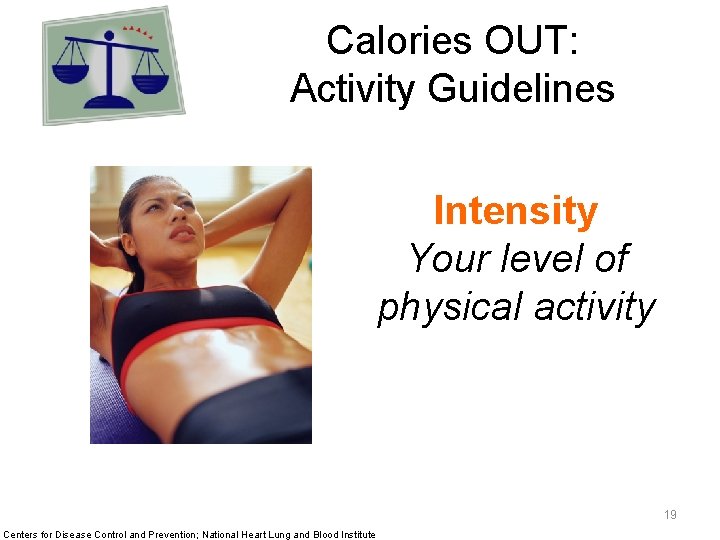 Calories OUT:
Activity Guidelines

Intensity
Your level of physical activity

19

Centers for Disease Control and Prevention; National Heart Lung and Blood Institute